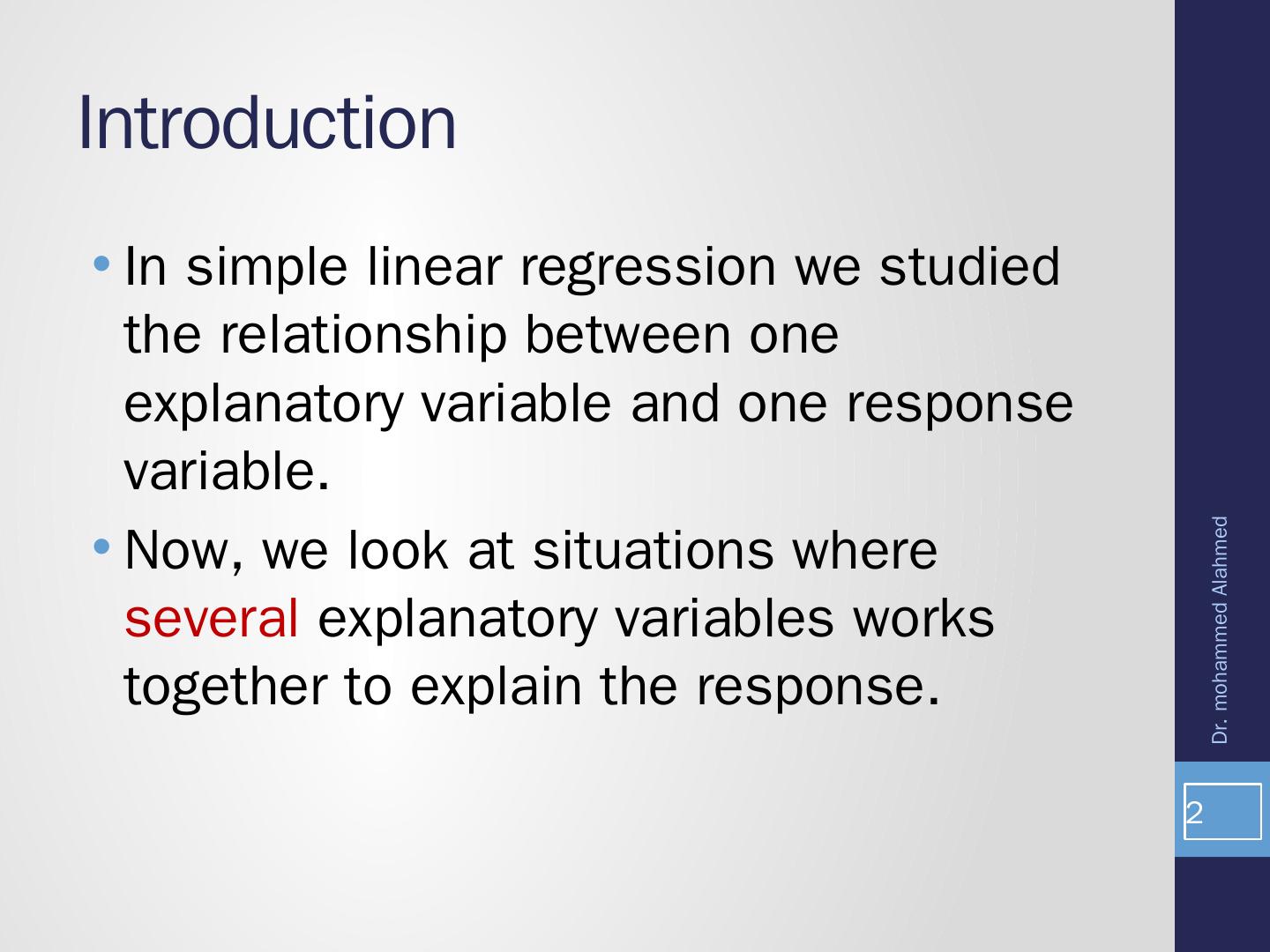 Introduction

• In simple linear regression we studied the relationship between one explanatory variable and one response variable.

• Now, we look at situations where several explanatory variables works together to explain the response.

Dr. mohammed Alahmed

2